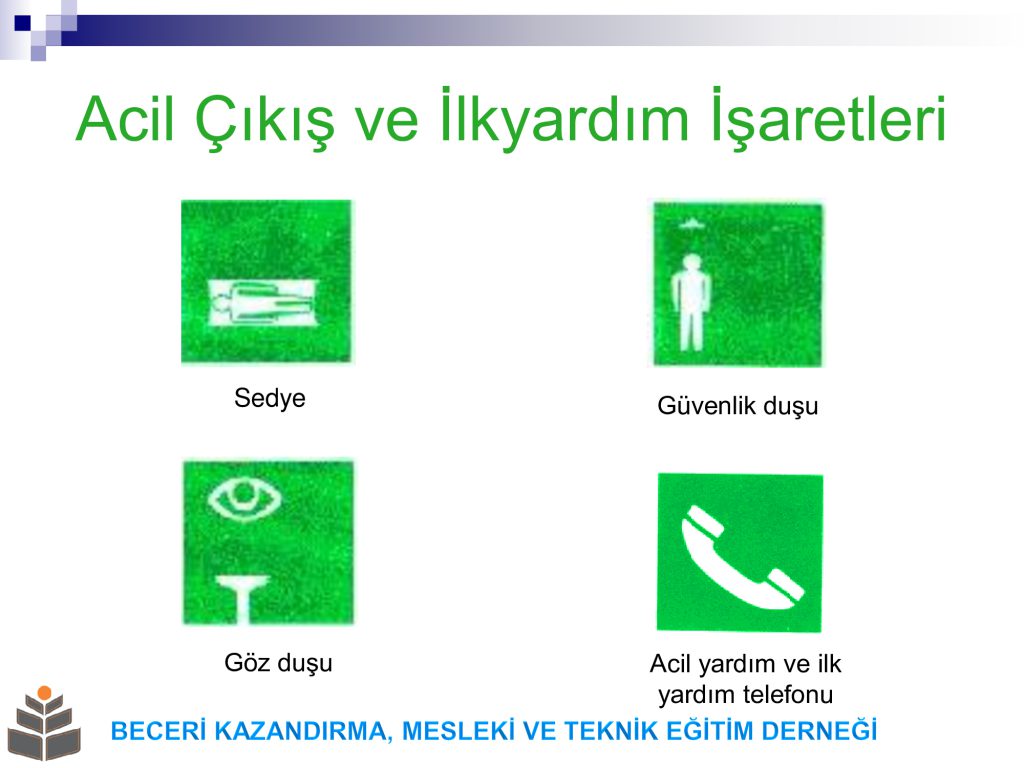 Acil Çıkış ve İlkyardım İşaretleri

Sedye

Güvenlik duşu

Göz duşu

Acil yardım ve ilk yardım telefonu

BECERİ KAZANDIRMA, MESLEKİ VE TEKNİK EĞİTİM DERNEĞİ